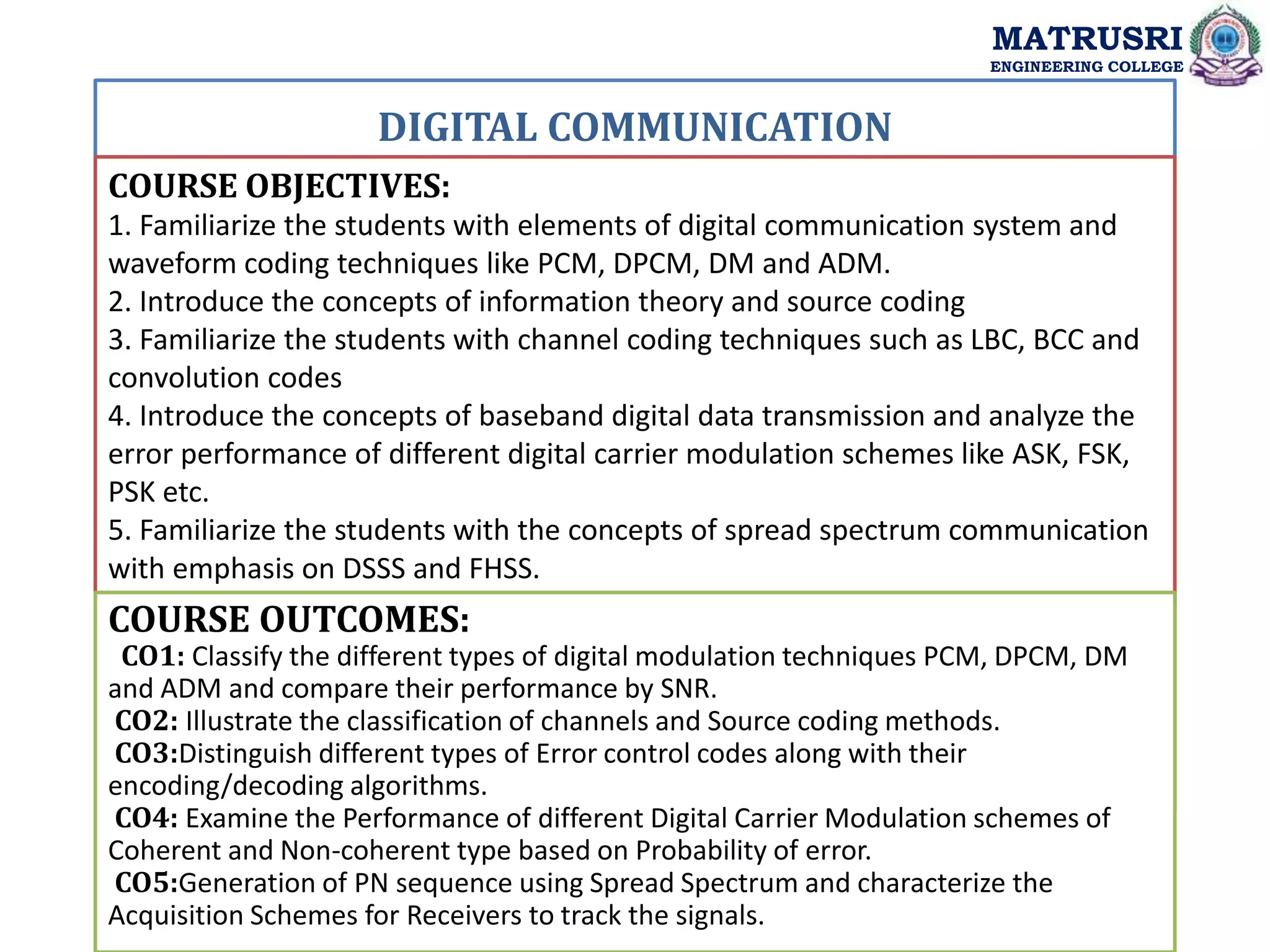 MATRUSRI
ENGINEERING COLLEGE

DIGITAL COMMUNICATION

COURSE OBJECTIVES:
1. Familiarize the students with elements of digital communication system and waveform coding techniques like PCM, DPCM, DM and ADM.
2. Introduce the concepts of information theory and source coding
3. Familiarize the students with channel coding techniques such as LBC, BCC and convolution codes
4. Introduce the concepts of baseband digital data transmission and analyze the error performance of different digital carrier modulation schemes like ASK, FSK, PSK etc.
5. Familiarize the students with the concepts of spread spectrum communication with emphasis on DSSS and FHSS.

COURSE OUTCOMES:
CO1: Classify the different types of digital modulation techniques PCM, DPCM, DM and ADM and compare their performance by SNR.
CO2: Illustrate the classification of channels and Source coding methods.
CO3:Distinguish different types of Error control codes along with their encoding/decoding algorithms.
CO4: Examine the Performance of different Digital Carrier Modulation schemes of Coherent and Non-coherent type based on Probability of error.
CO5:Generation of PN sequence using Spread Spectrum and characterize the Acquisition Schemes for Receivers to track the signals.